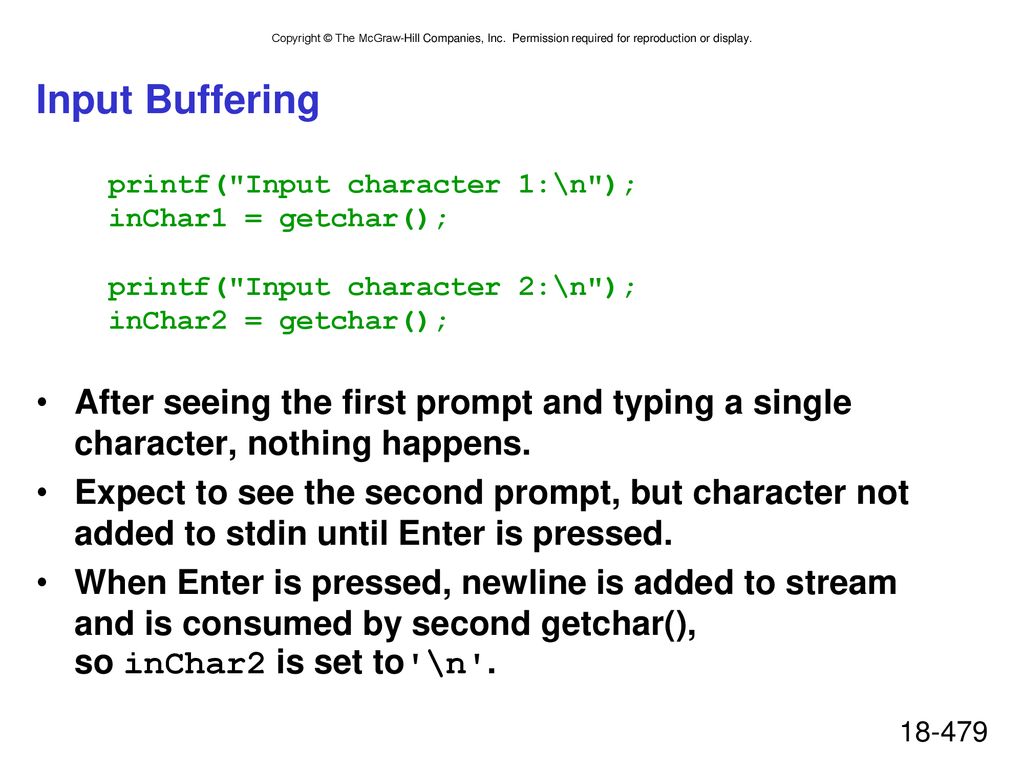 Copyright © The McGraw-Hill Companies, Inc. Permission required for reproduction or display.

Input Buffering

printf("Input character 1:\n");
inChar1 = getchar();

printf("Input character 2:\n");
inChar2 = getchar();

• After seeing the first prompt and typing a single character, nothing happens.

• Expect to see the second prompt, but character not added to stdin until Enter is pressed.

• When Enter is pressed, newline is added to stream and is consumed by second getchar(), so inChar2 is set to'\n'.

18-479